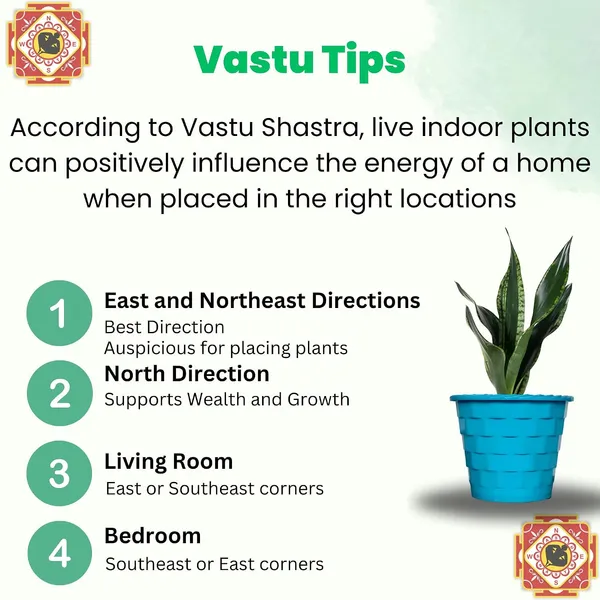 N
W E
S

Vastu Tips

According to Vastu Shastra, live indoor plants can positively influence the energy of a home when placed in the right locations

1 East and Northeast Directions
Best Direction
Auspicious for placing plants

2 North Direction
Supports Wealth and Growth

3 Living Room
East or Southeast corners

4 Bedroom
Southeast or East corners

N
W E
S